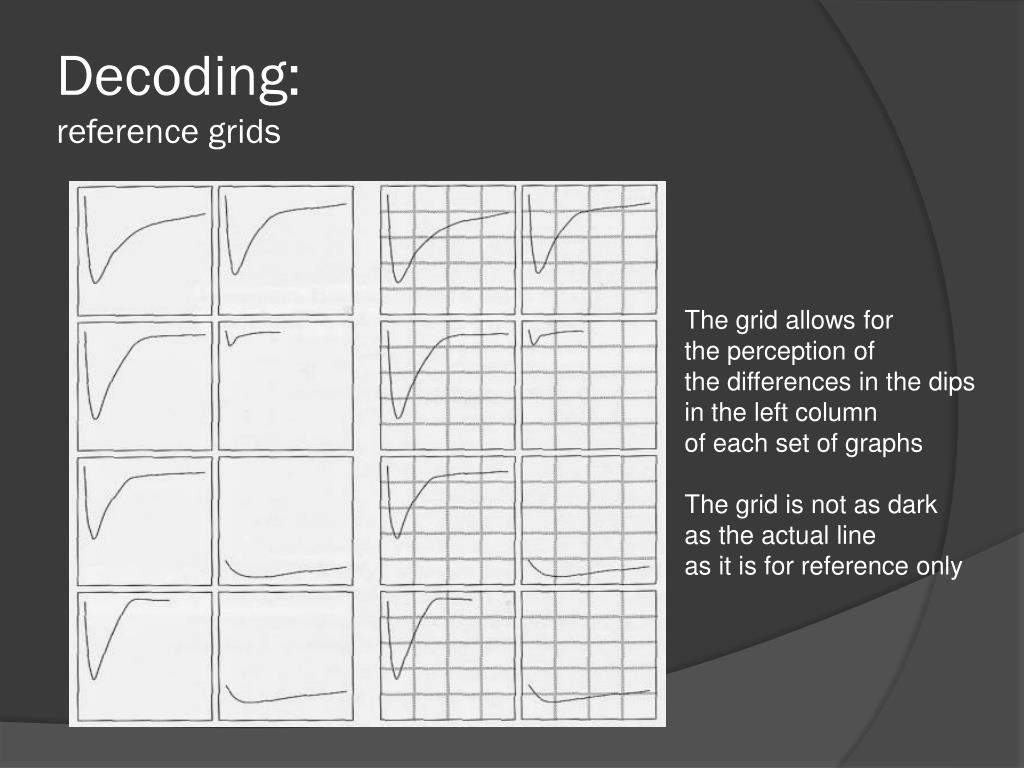 Decoding:
reference grids

The grid allows for the perception of the differences in the dips in the left column of each set of graphs

The grid is not as dark as the actual line as it is for reference only